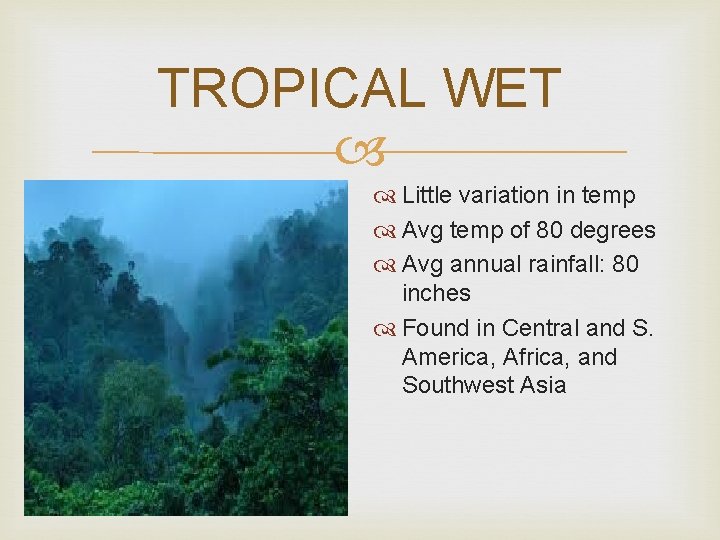 TROPICAL WET

Little variation in temp
Avg temp of 80 degrees
Avg annual rainfall: 80 inches
Found in Central and S. America, Africa, and Southwest Asia